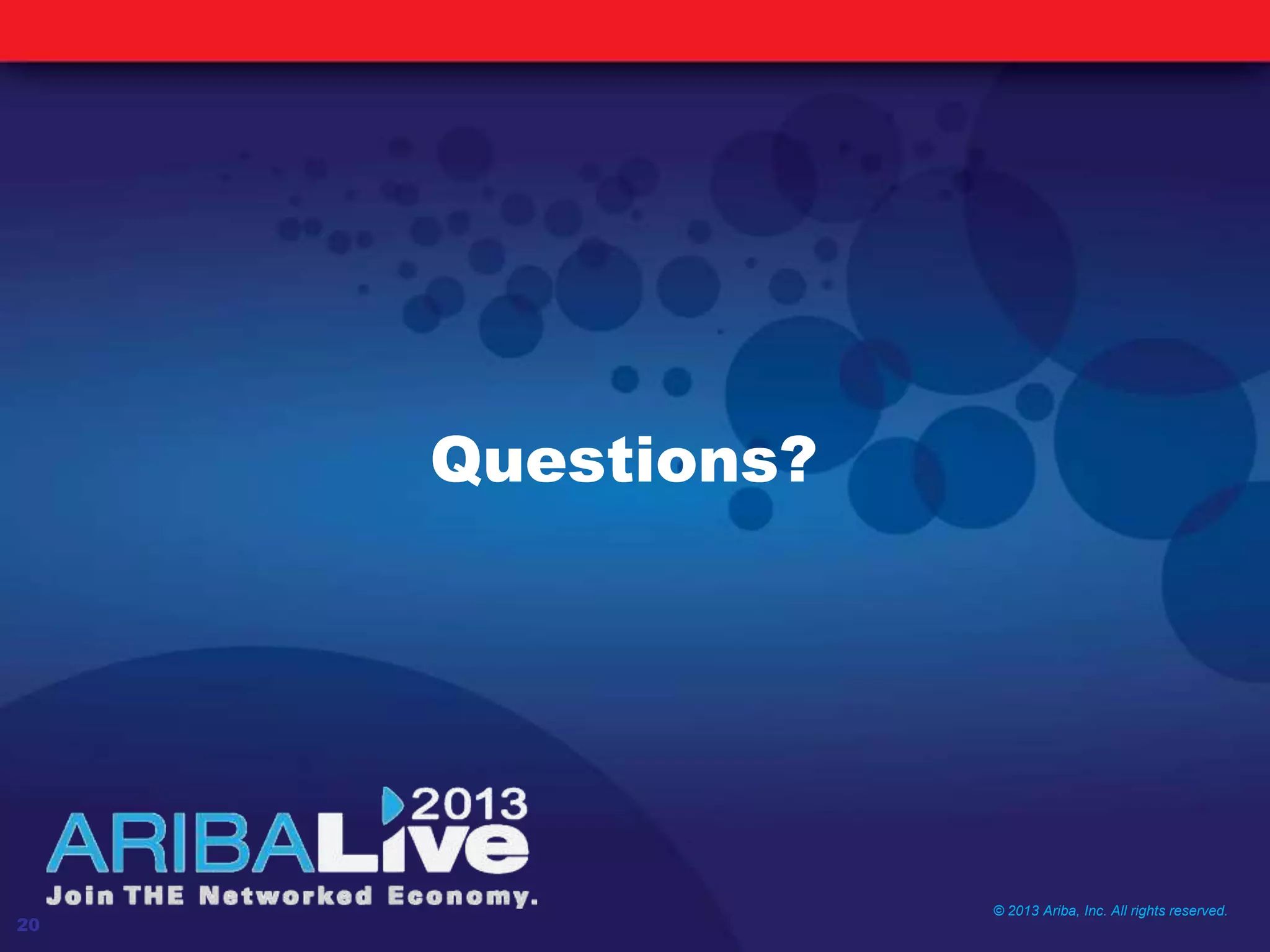 Questions?

2013
ARIBALive
Join THE Networked Economy.

20

© 2013 Ariba, Inc. All rights reserved.